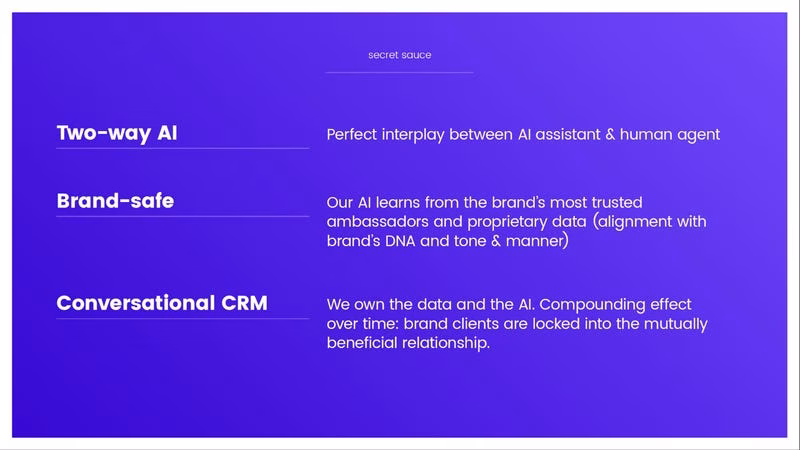 secret sauce

Two-way AI

Perfect interplay between AI assistant & human agent

Brand-safe

Our AI learns from the brand's most trusted ambassadors and proprietary data (alignment with brand's DNA and tone & manner)

Conversational CRM

We own the data and the AI. Compounding effect over time: brand clients are locked into the mutually beneficial relationship.